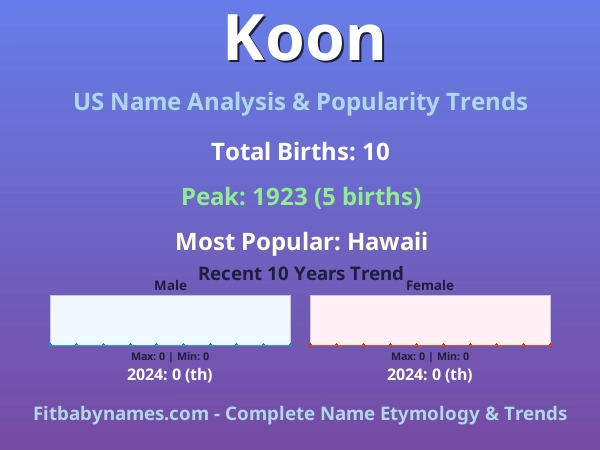 Koon

US Name Analysis & Popularity Trends

Total Births: 10

Peak: 1923 (5 births)

Most Popular: Hawaii

Recent 10 Years Trend

Male

Max: 0 | Min: 0

2024: 0 (th)

Female

Max: 0 | Min: 0

2024: 0 (th)

Fitbabynames.com - Complete Name Etymology & Trends